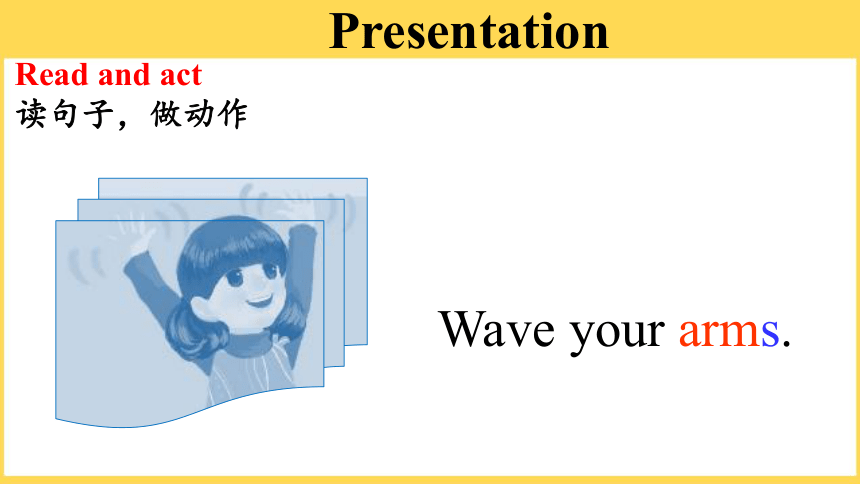 Presentation

Read and act
读句子，做动作

Wave your arms.